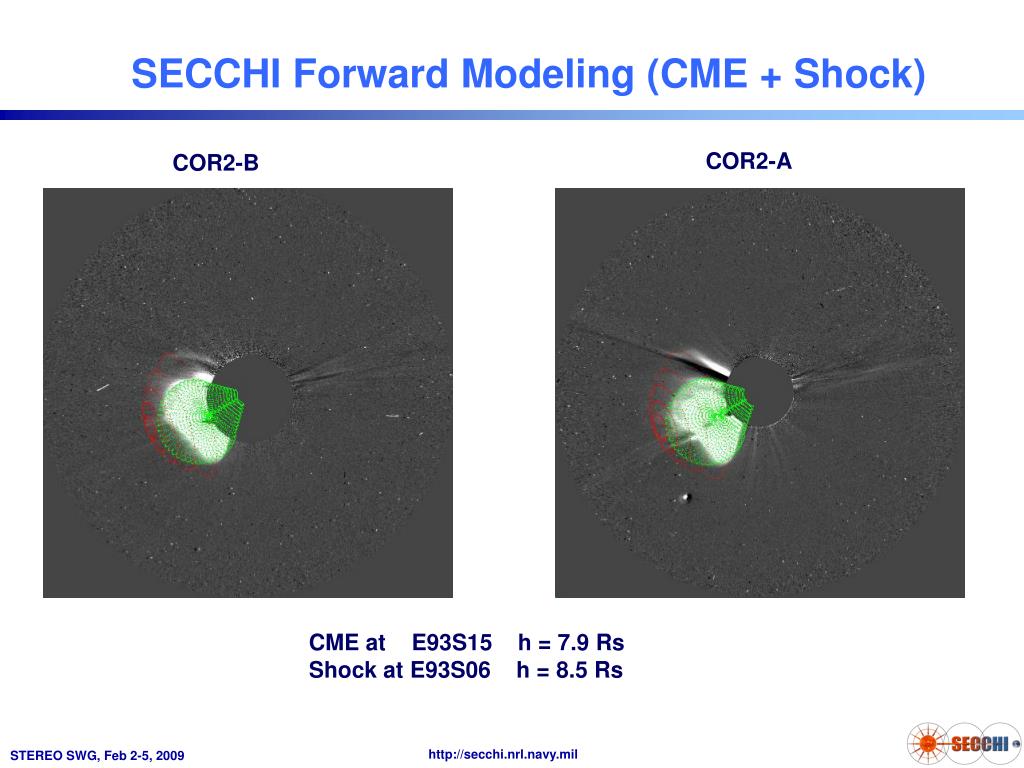 SECCHI Forward Modeling (CME + Shock)

COR2-B

COR2-A

CME at E93S15 h = 7.9 Rs
Shock at E93S06 h = 8.5 Rs

STEREO SWG, Feb 2-5, 2009

http://secchi.nrl.navy.mil

SECCHI